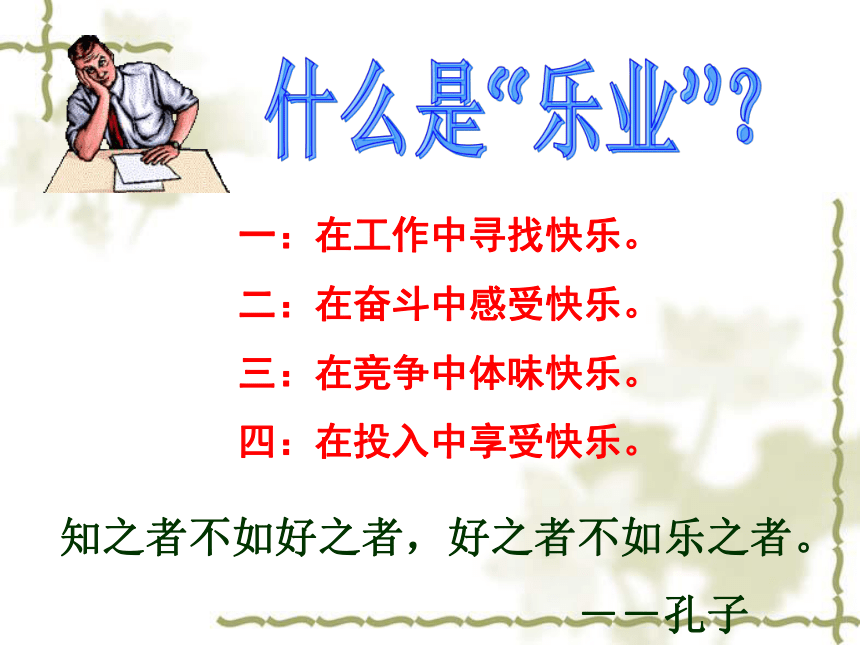 什么是“乐业”？

一：在工作中寻找快乐。

二：在奋斗中感受快乐。

三：在竞争中体味快乐。

四：在投入中享受快乐。

知之者不如好之者，好之者不如乐之者。

——孔子